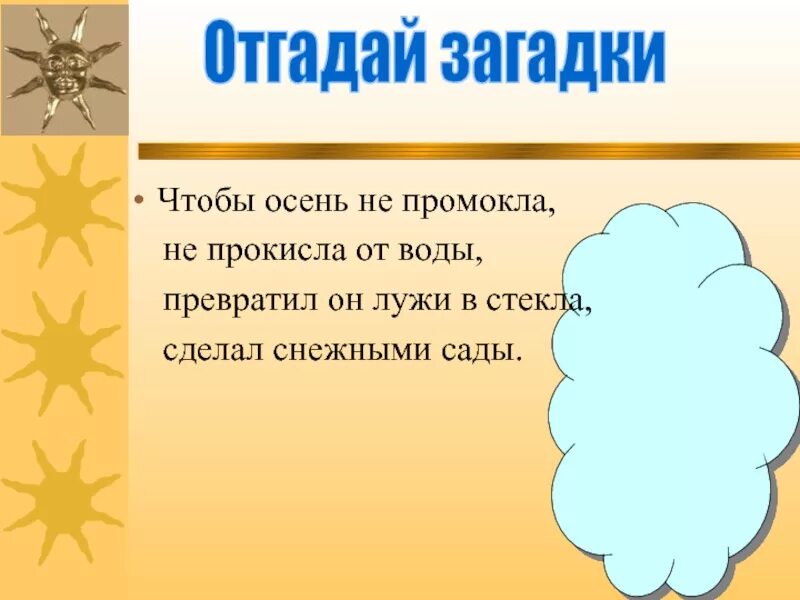 Отгадай загадки

• Чтобы осень не промокла,
не прокисла от воды,
превратил он лужи в стекла,
сделал снежными сады.